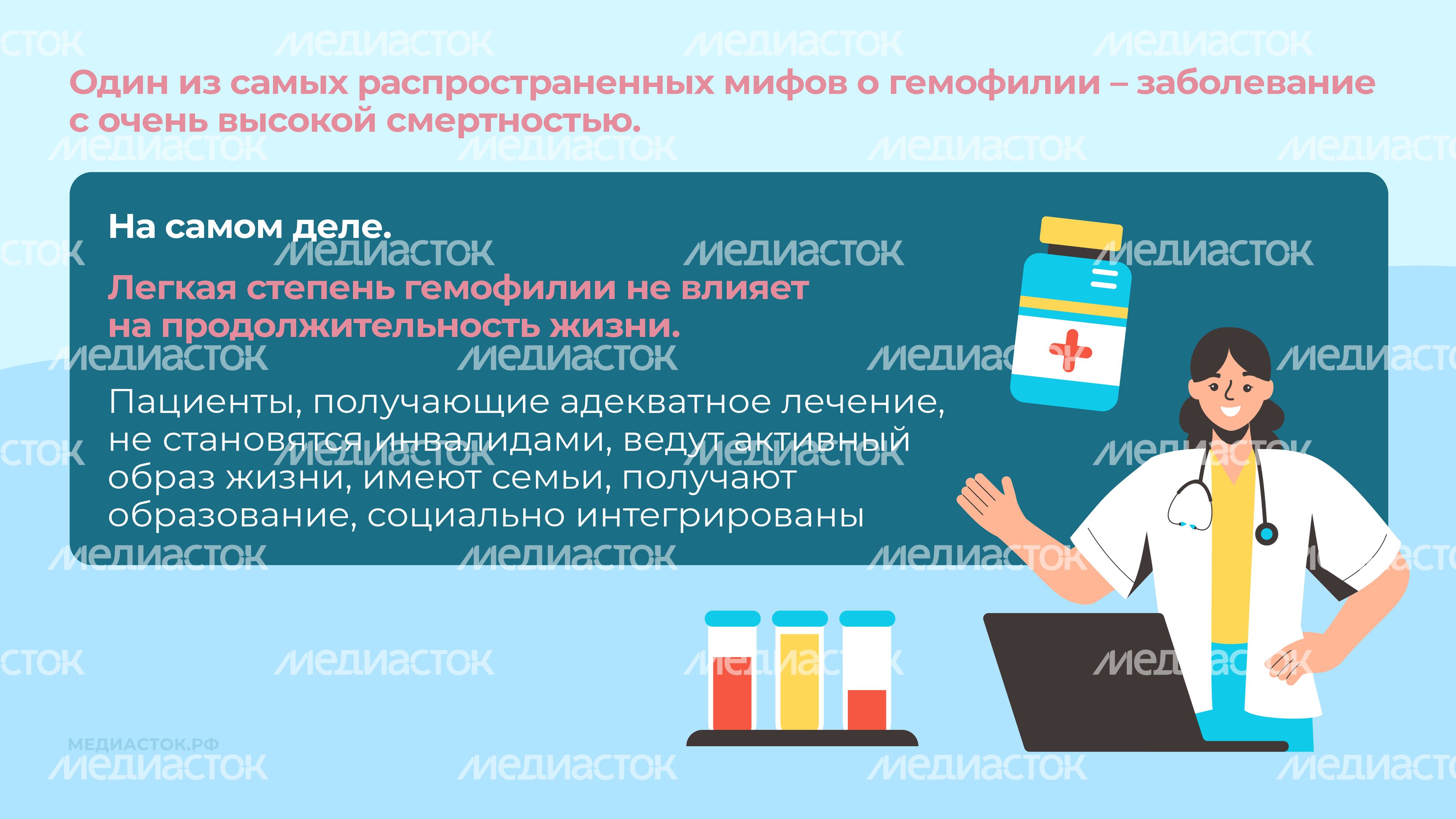 Один из самых распространенных мифов о гемофилии – заболевание с очень высокой смертностью.

На самом деле.

Легкая степень гемофилии не влияет на продолжительность жизни.

Пациенты, получающие адекватное лечение, не становятся инвалидами, ведут активный образ жизни, имеют семьи, получают образование, социально интегрированы

МЕДИАСТОК.РФ

МЕДИАСТОК